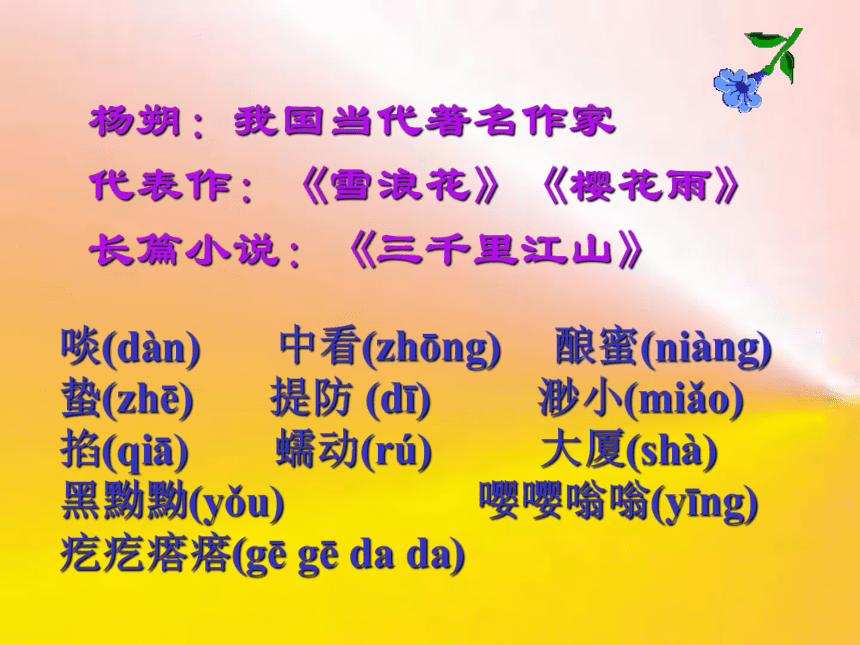 杨朔：我国当代著名作家
代表作：《雪浪花》《樱花雨》
长篇小说：《三千里江山》

啖(dàn)　中看(zhōng)　酿蜜(niàng)
蛰(zhē)　提防 (dī)　渺小(miǎo)
掐(qiā)　蠕动(rú)　大厦(shà)
黑黝黝(yǒu)　嘤嘤嗡嗡(yīng)
疙疙瘩瘩(gē gē da da)